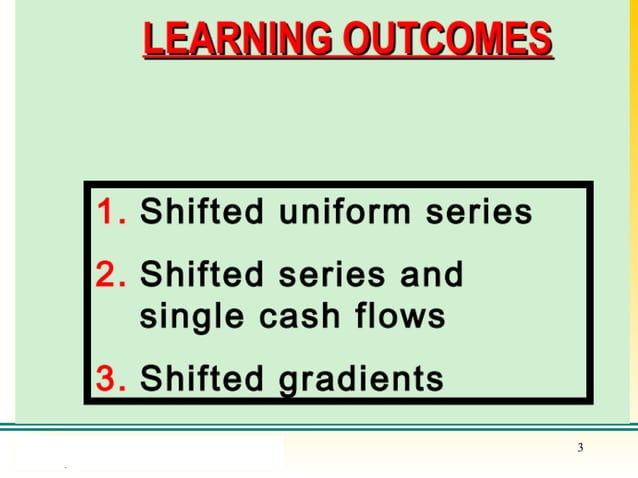 LEARNING OUTCOMES

1. Shifted uniform series

2. Shifted series and single cash flows

3. Shifted gradients

3